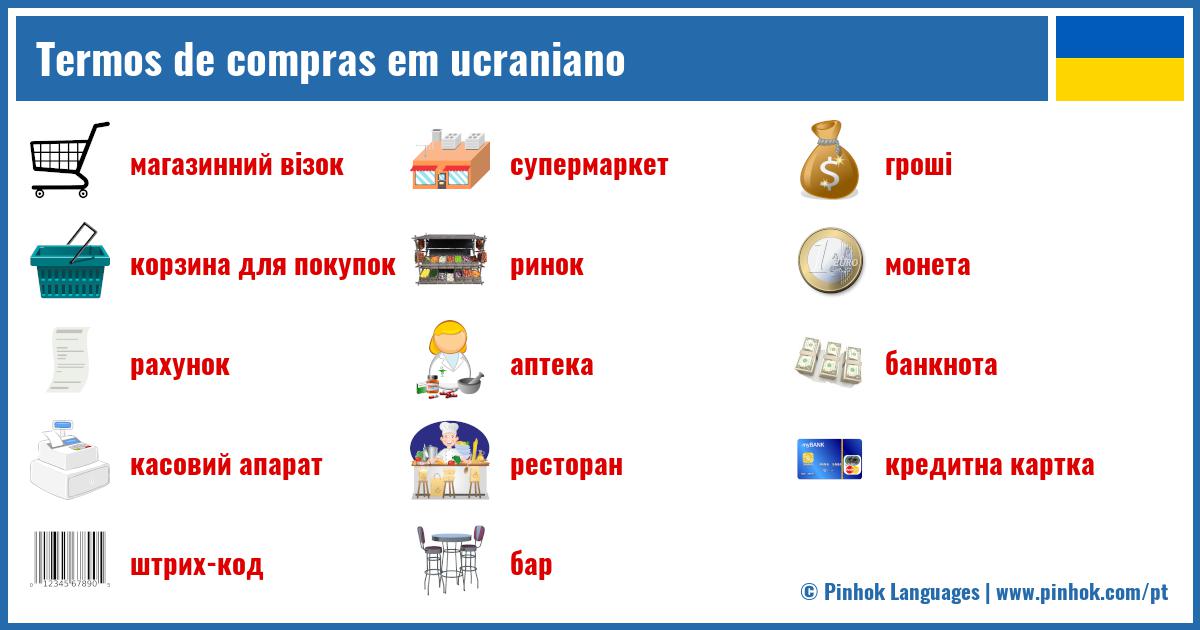 Termos de compras em ucraniano

магазинний візок

корзина для покупок

рахунок

касовий апарат

штрих-код

супермаркет

ринок

аптека

ресторан

бар

гроші

монета

банкнота

кредитна картка

© Pinhok Languages | www.pinhok.com/pt